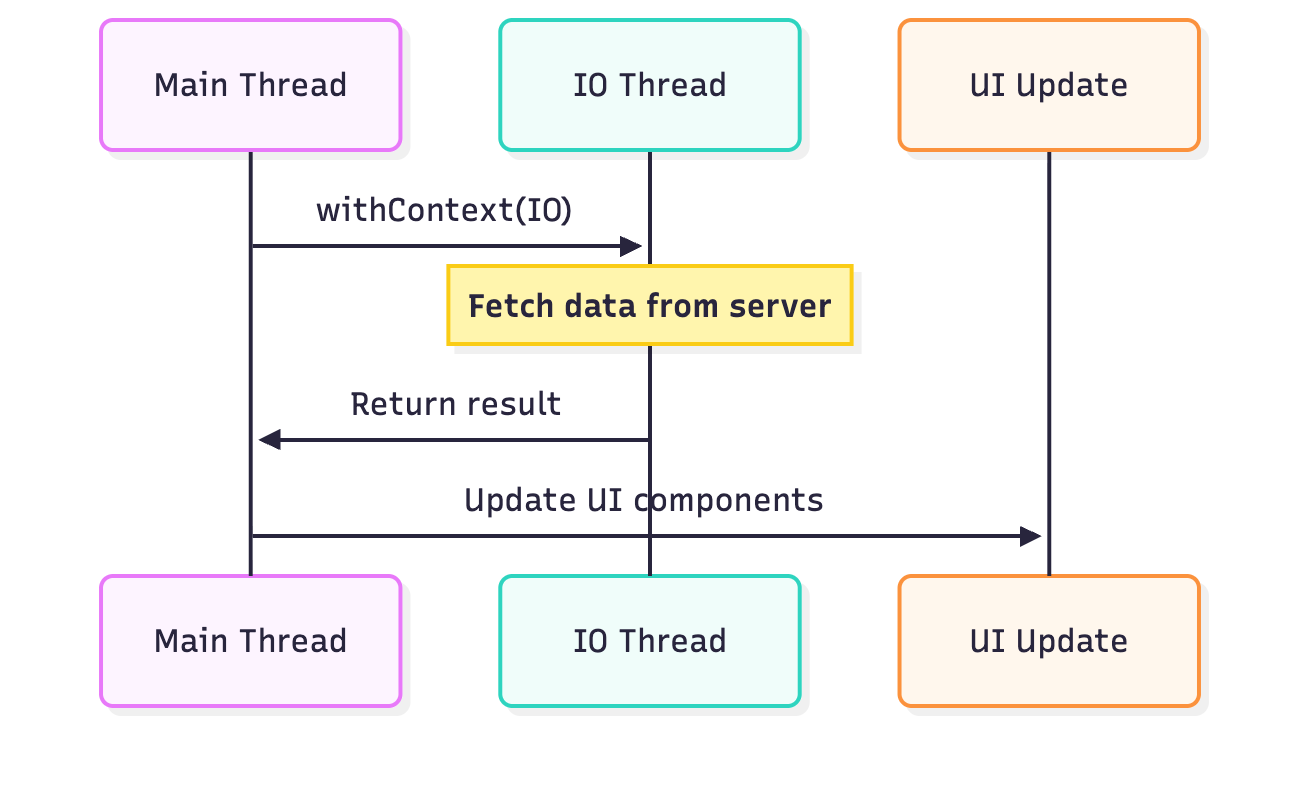 Main Thread
IO Thread
UI Update

withContext(IO)

Fetch data from server

Return result

Update UI components

Main Thread
IO Thread
UI Update